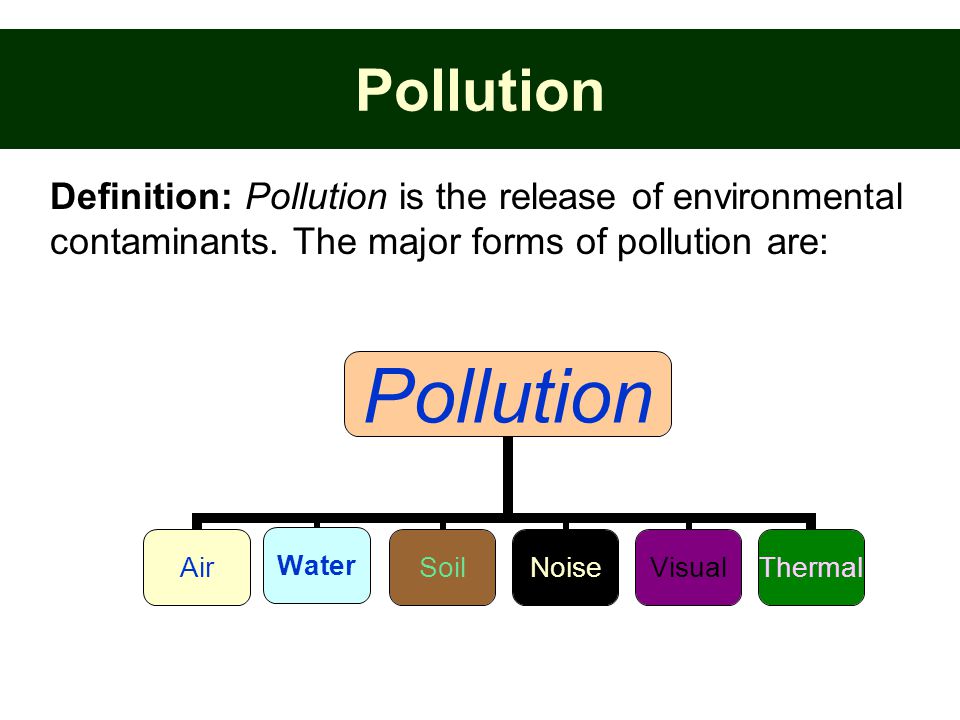 Pollution

Definition: Pollution is the release of environmental contaminants. The major forms of pollution are:

Pollution

Air

Water

Soil

Noise

Visual

Thermal